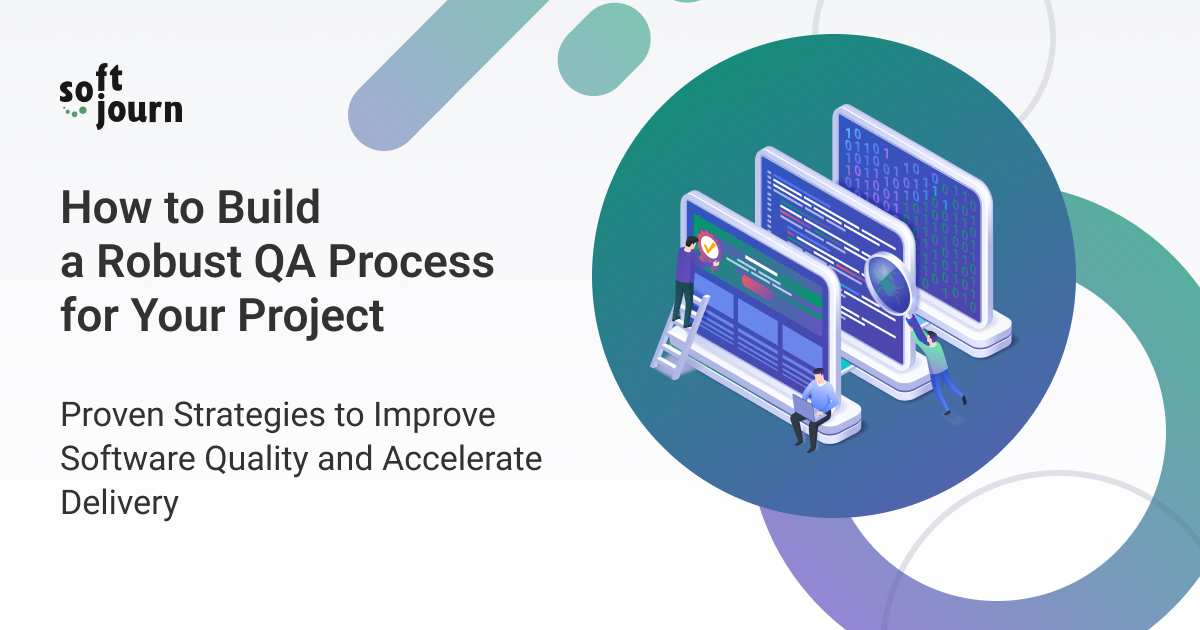 soft journ

How to Build a Robust QA Process for Your Project

Proven Strategies to Improve Software Quality and Accelerate Delivery